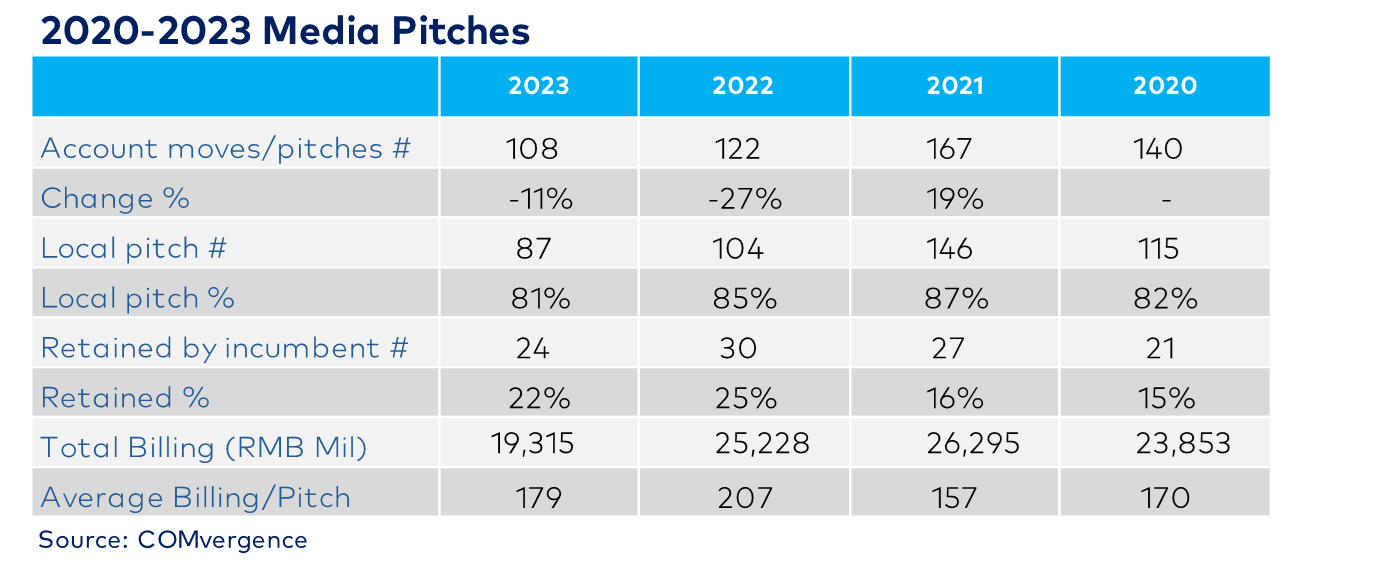 2020-2023 Media Pitches

| | 2023 | 2022 | 2021 | 2020 |
|---|---|---|---|---|
| Account moves/pitches # | 108 | 122 | 167 | 140 |
| Change % | -11% | -27% | 19% | - |
| Local pitch # | 87 | 104 | 146 | 115 |
| Local pitch % | 81% | 85% | 87% | 82% |
| Retained by incumbent # | 24 | 30 | 27 | 21 |
| Retained % | 22% | 25% | 16% | 15% |
| Total Billing (RMB Mil) | 19,315 | 25,228 | 26,295 | 23,853 |
| Average Billing/Pitch | 179 | 207 | 157 | 170 |

Source: COMvergence